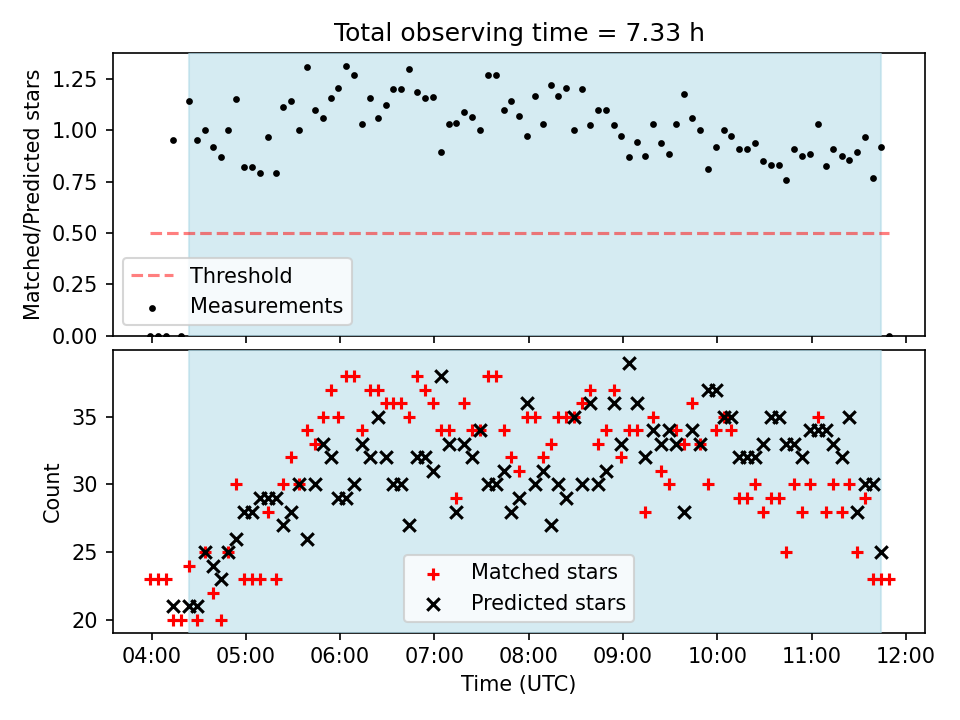 Total observing time = 7.33 h

Matched/Predicted stars

1.25
1.00
0.75
0.50
0.25
0.00

Threshold
Measurements

Count

35
30
25
20

Matched stars
Predicted stars

04:00 05:00 06:00 07:00 08:00 09:00 10:00 11:00 12:00
Time (UTC)